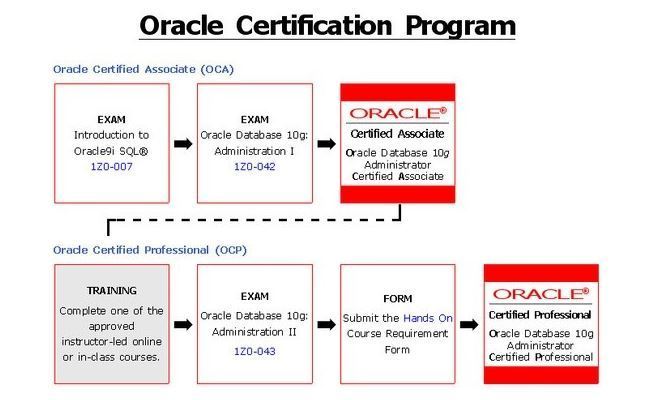 Oracle Certification Program

Oracle Certified Associate (OCA)

EXAM
Introduction to Oracle9i SQL®
1Z0-007

EXAM
Oracle Database 10g: Administration I
1Z0-042

ORACLE®
Certified Associate
Oracle Database 10g Administrator Certified Associate

Oracle Certified Professional (OCP)

TRAINING
Complete one of the approved instructor-led online or in-class courses.

EXAM
Oracle Database 10g: Administration II
1Z0-043

FORM
Submit the Hands On Course Requirement Form

ORACLE®
Certified Professional
Oracle Database 10g Administrator Certified Professional